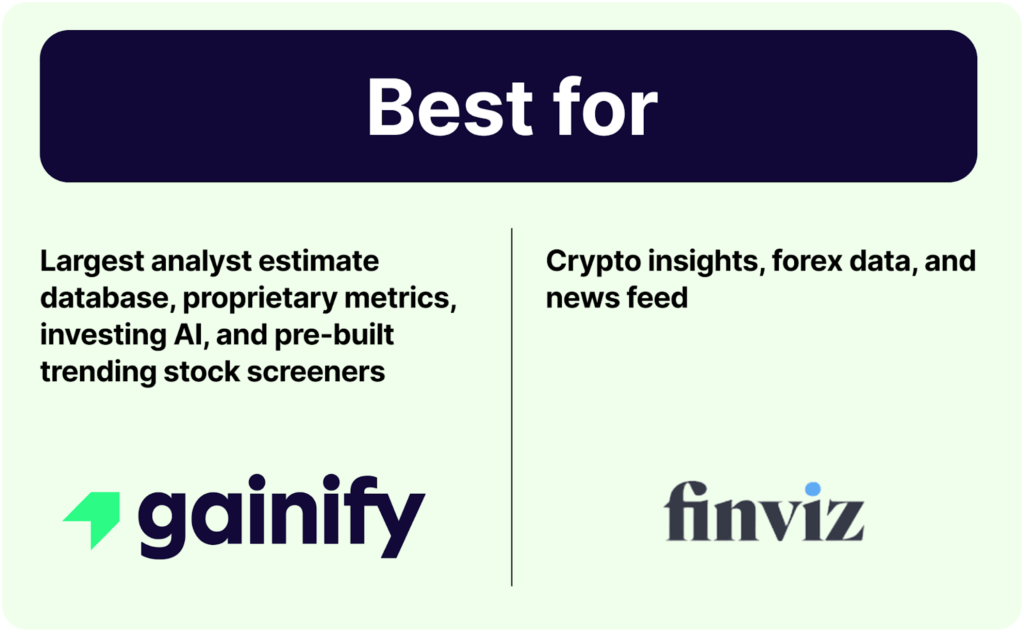 Best for

Largest analyst estimate database, proprietary metrics, investing AI, and pre-built trending stock screeners

gainify

Crypto insights, forex data, and news feed

finviz